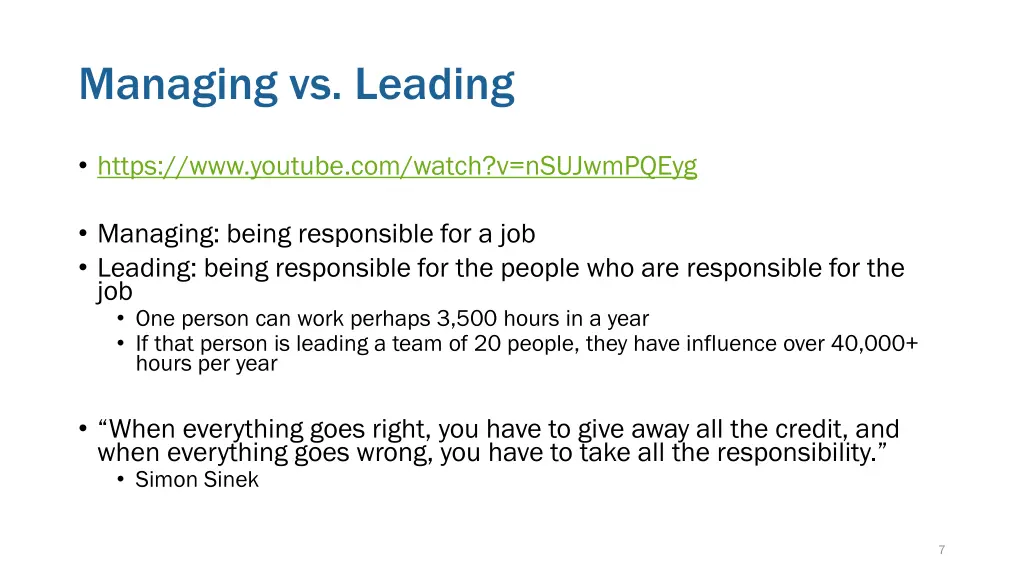 Managing vs. Leading

• https://www.youtube.com/watch?v=nSUJwmPQEyg

• Managing: being responsible for a job
• Leading: being responsible for the people who are responsible for the job
  • One person can work perhaps 3,500 hours in a year
  • If that person is leading a team of 20 people, they have influence over 40,000+ hours per year

• “When everything goes right, you have to give away all the credit, and when everything goes wrong, you have to take all the responsibility.”
  • Simon Sinek

7